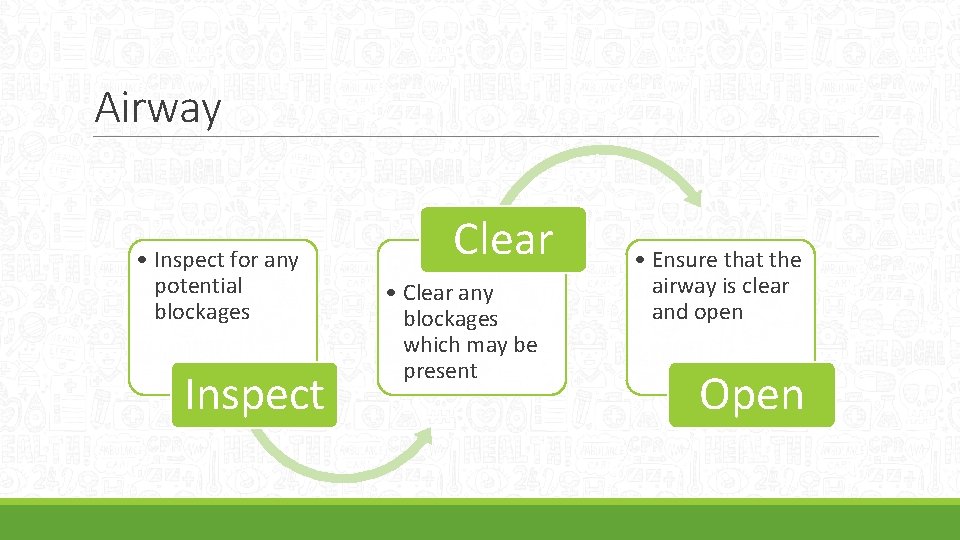 Airway

• Inspect for any potential blockages

Inspect

Clear

• Clear any blockages which may be present

• Ensure that the airway is clear and open

Open